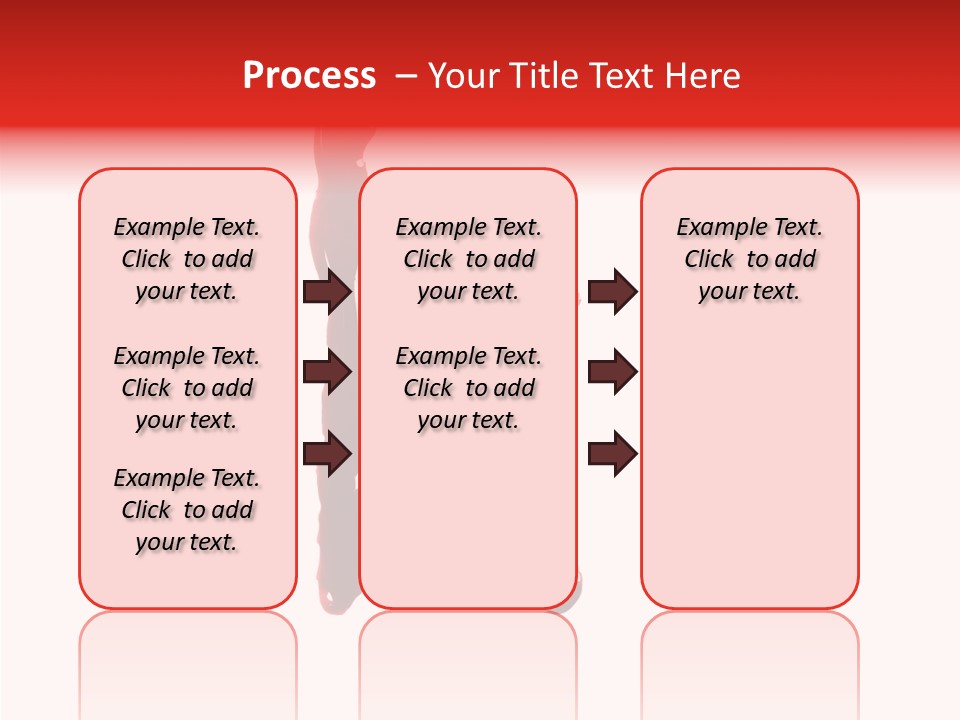 Process – Your Title Text Here

Example Text. Click to add your text.

Example Text. Click to add your text.

Example Text. Click to add your text.

Example Text. Click to add your text.

Example Text. Click to add your text.

Example Text. Click to add your text.